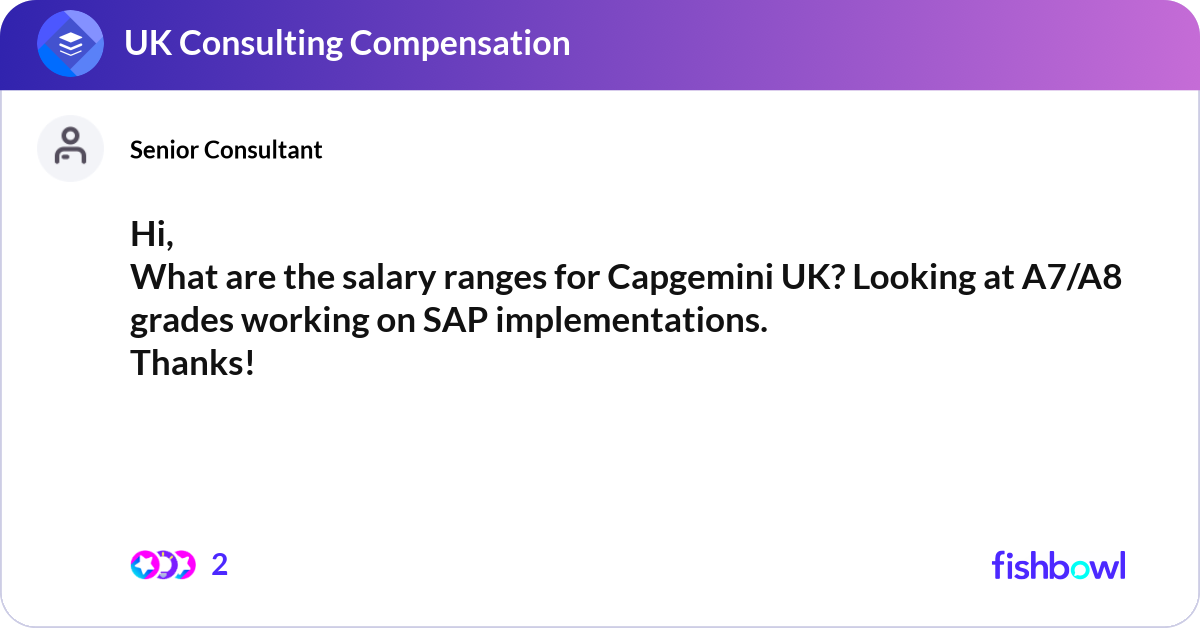 UK Consulting Compensation

Senior Consultant

Hi,
What are the salary ranges for Capgemini UK? Looking at A7/A8 grades working on SAP implementations.
Thanks!

2

fishbowl